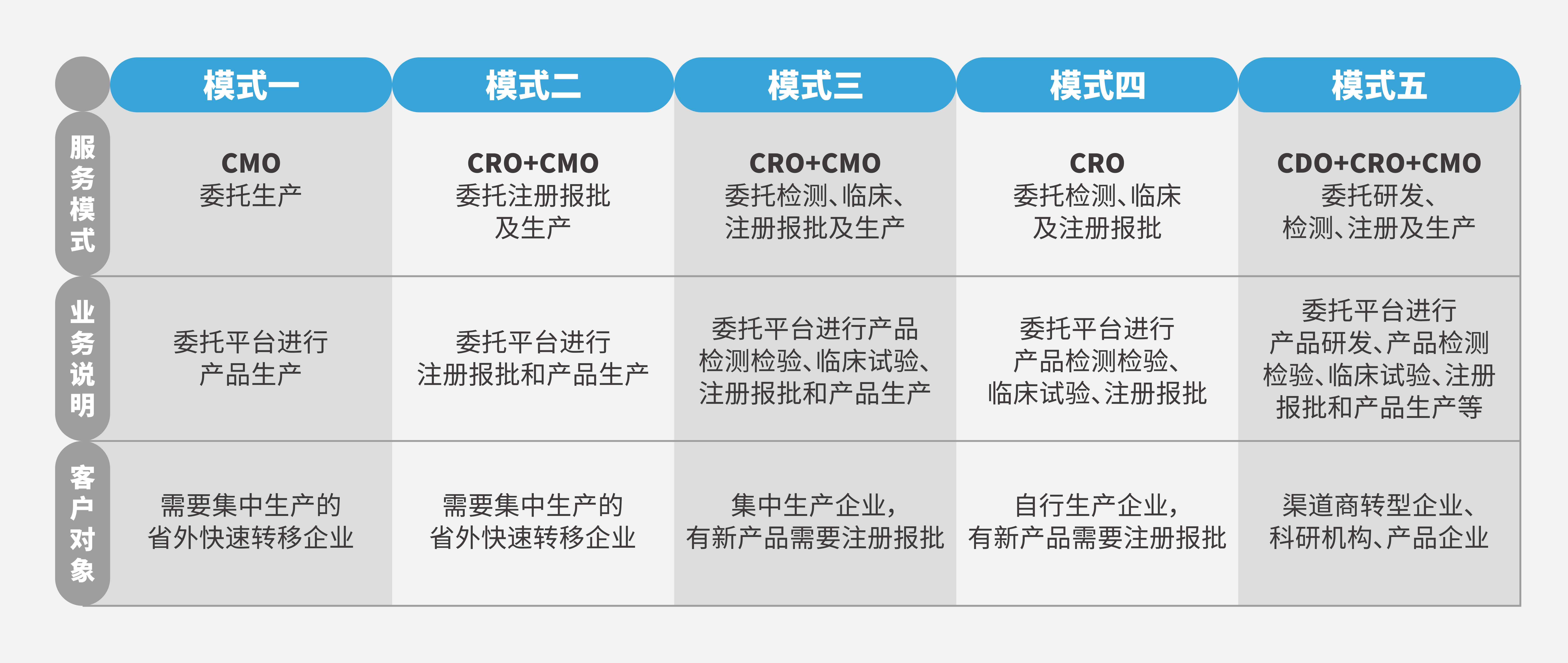 |  | 模式一 | 模式二 | 模式三 | 模式四 | 模式五 |
|---|---|---|---|---|---|
| 服务模式 | CMO 委托生产 | CRO+CMO 委托注册报批及生产 | CRO+CMO 委托检测、临床、注册报批及生产 | CRO 委托检测、临床及注册报批 | CDO+CRO+CMO 委托研发、检测、注册及生产 |
| 业务说明 | 委托平台进行产品生产 | 委托平台进行注册报批和产品生产 | 委托平台进行产品检测检验、临床试验、注册报批和产品生产 | 委托平台进行产品检测检验、临床试验、注册报批 | 委托平台进行产品研发、产品检测检验、临床试验、注册报批和产品生产等 |
| 客户对象 | 需要集中生产的省外快速转移企业 | 需要集中生产的省外快速转移企业 | 集中生产企业，有新产品需要注册报批 | 自行生产企业，有新产品需要注册报批 | 渠道商转型企业、科研机构、产品企业 |